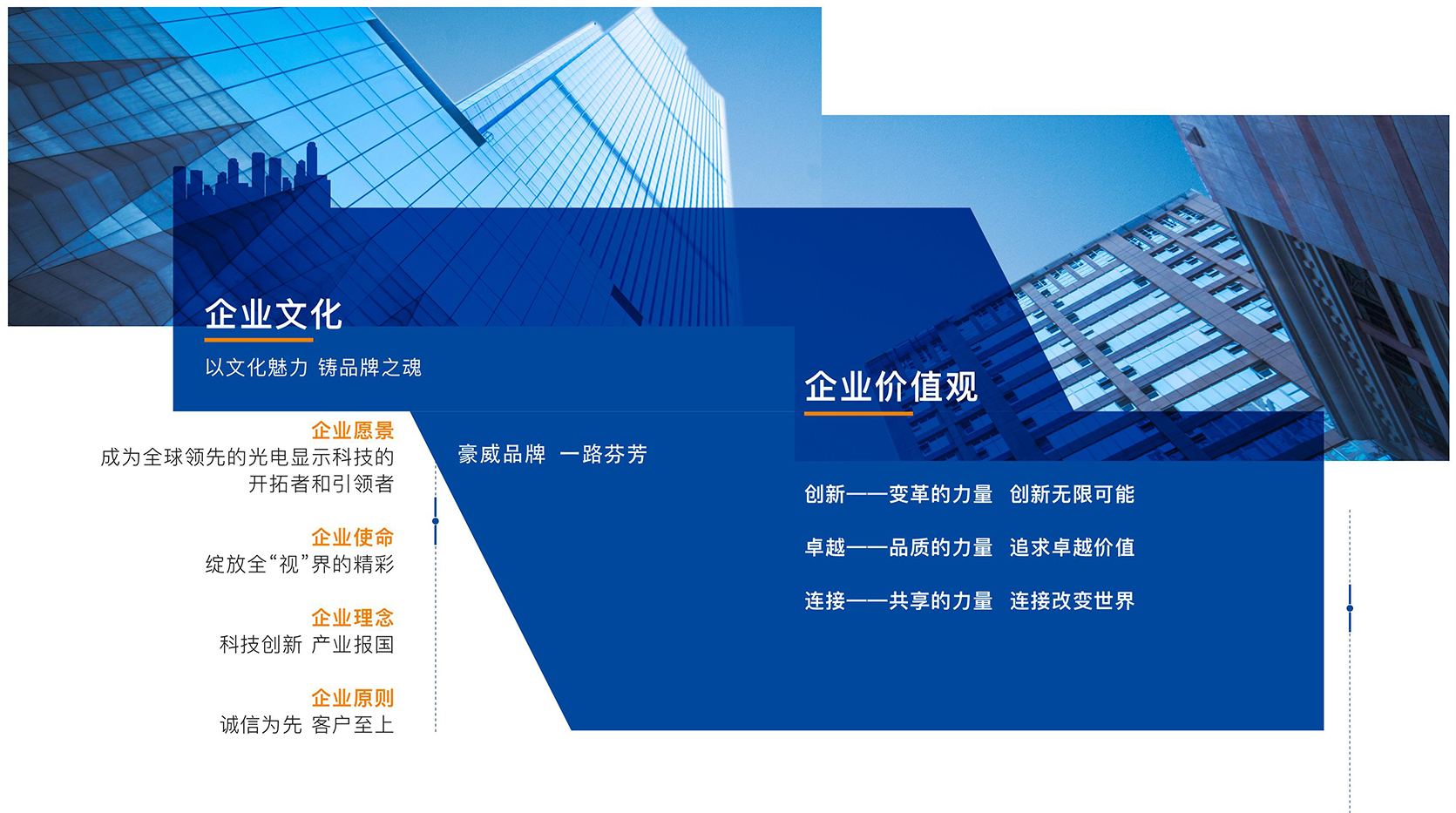 企业文化

以文化魅力 铸品牌之魂

企业愿景
成为全球领先的光电显示科技的开拓者和引领者

企业使命
绽放全“视”界的精彩

企业理念
科技创新 产业报国

企业原则
诚信为先 客户至上

豪威品牌 一路芬芳

企业价值观

创新——变革的力量 创新无限可能

卓越——品质的力量 追求卓越价值

连接——共享的力量 连接改变世界